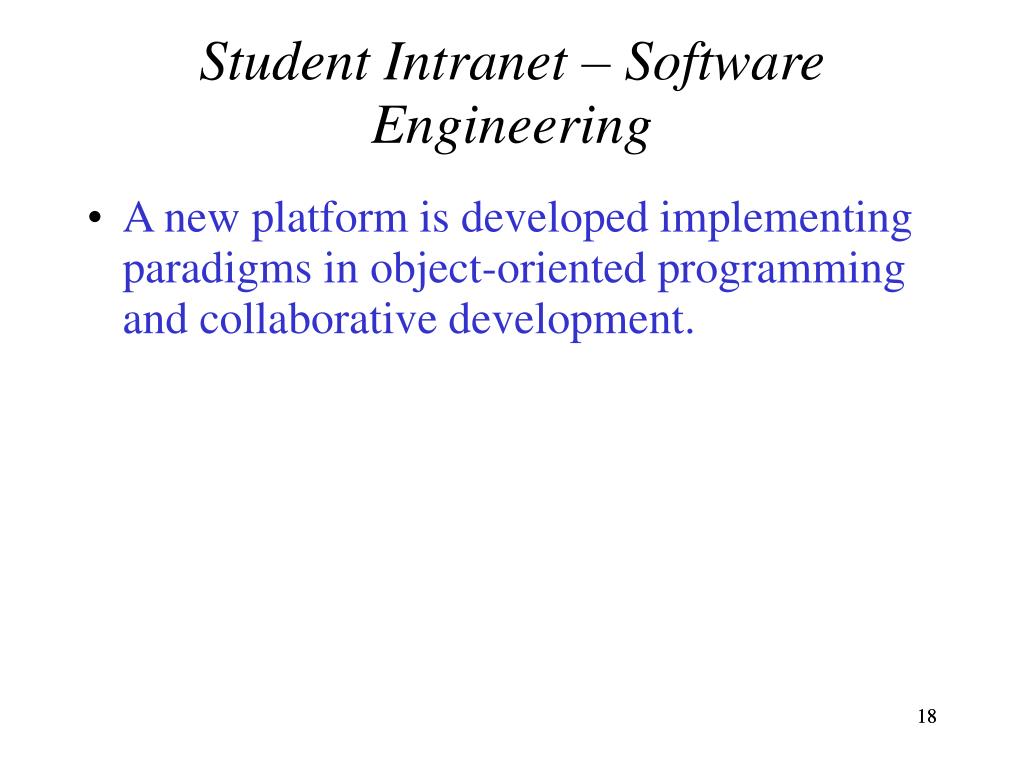 Student Intranet – Software Engineering

• A new platform is developed implementing paradigms in object-oriented programming and collaborative development.

18